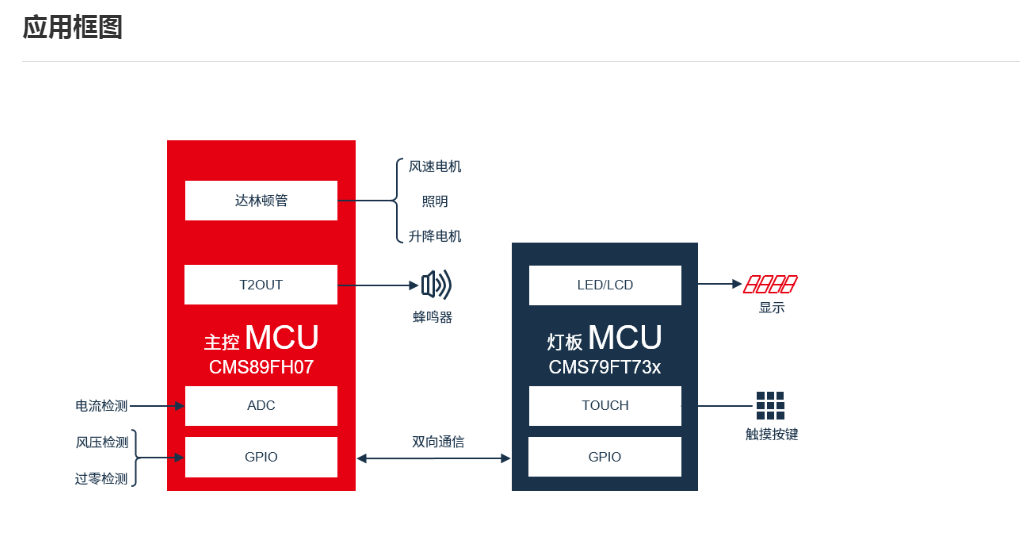 应用框图

达林顿管

风速电机

照明

升降电机

T2OUT

蜂鸣器

主控 MCU
CMS89FH07

电流检测

ADC

风压检测

过零检测

GPIO

双向通信

LED/LCD

显示

灯板 MCU
CMS79FT73x

TOUCH

触摸按键

GPIO